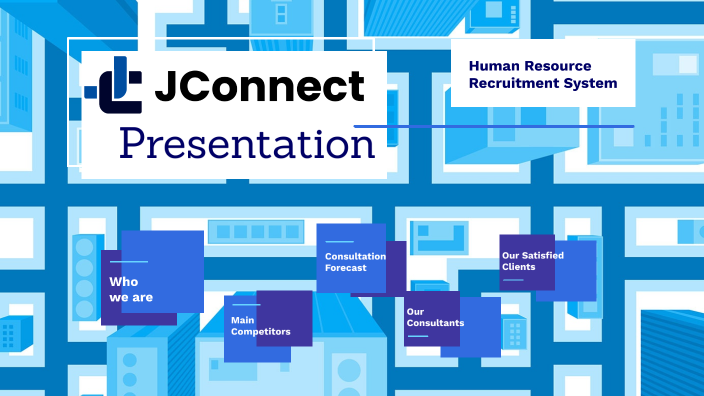 JConnect
Presentation

Human Resource Recruitment System

Who we are

Main Competitors

Consultation Forecast

Our Consultants

Our Satisfied Clients